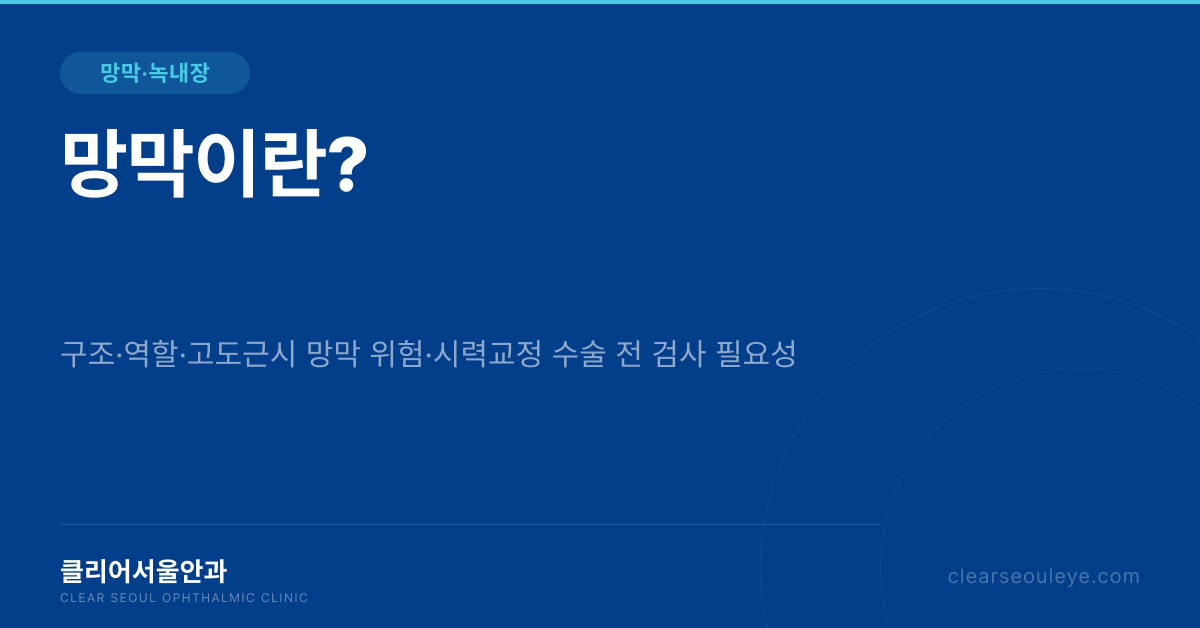 망막·녹내장

망막이란?

구조·역할·고도근시 망막 위험·시력교정 수술 전 검사 필요성

클리어서울안과
CLEAR SEOUL OPHTHALMIC CLINIC

clearseouleye.com